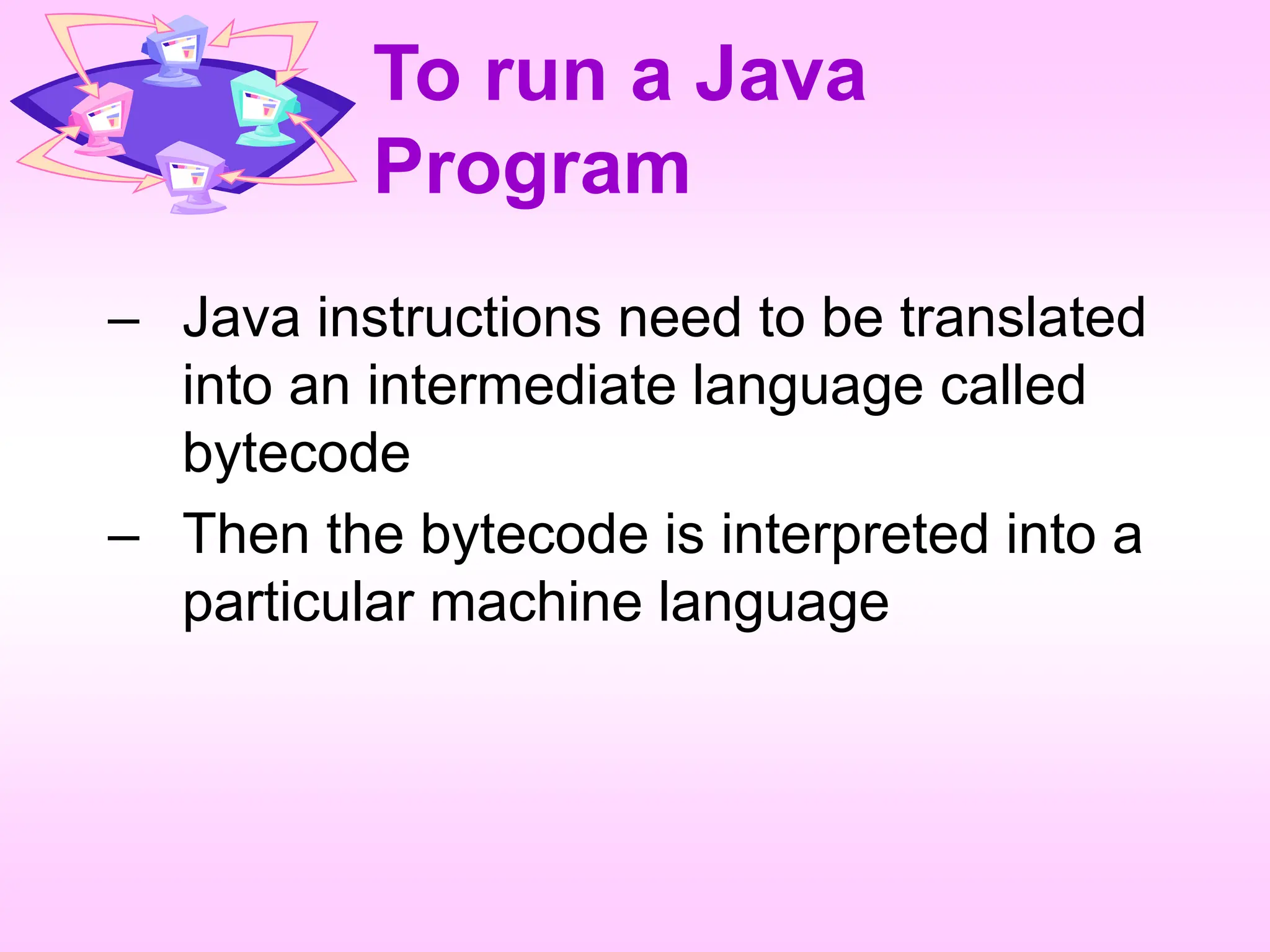 To run a Java Program

– Java instructions need to be translated into an intermediate language called bytecode

– Then the bytecode is interpreted into a particular machine language